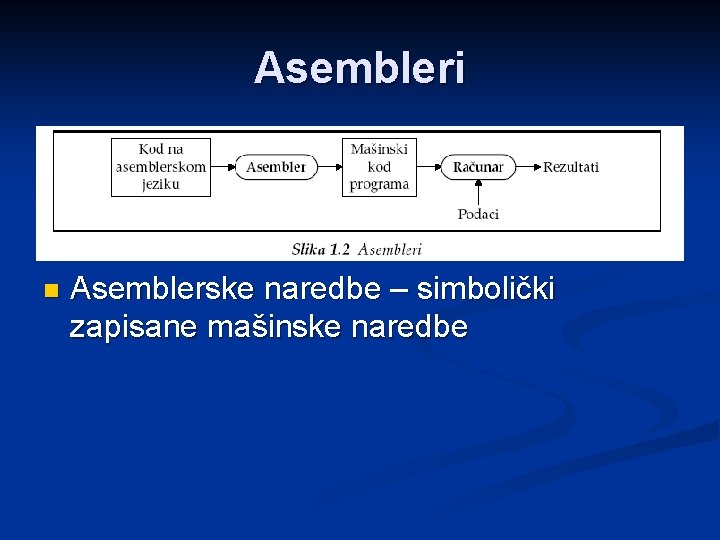 Asembleri

Kod na asemblerskom jeziku

Asembler

Mašinski kod programa

Računar

Rezultati

Podaci

Slika 1.2 Asembleri

Asemblerske naredbe – simbolički zapisane mašinske naredbe